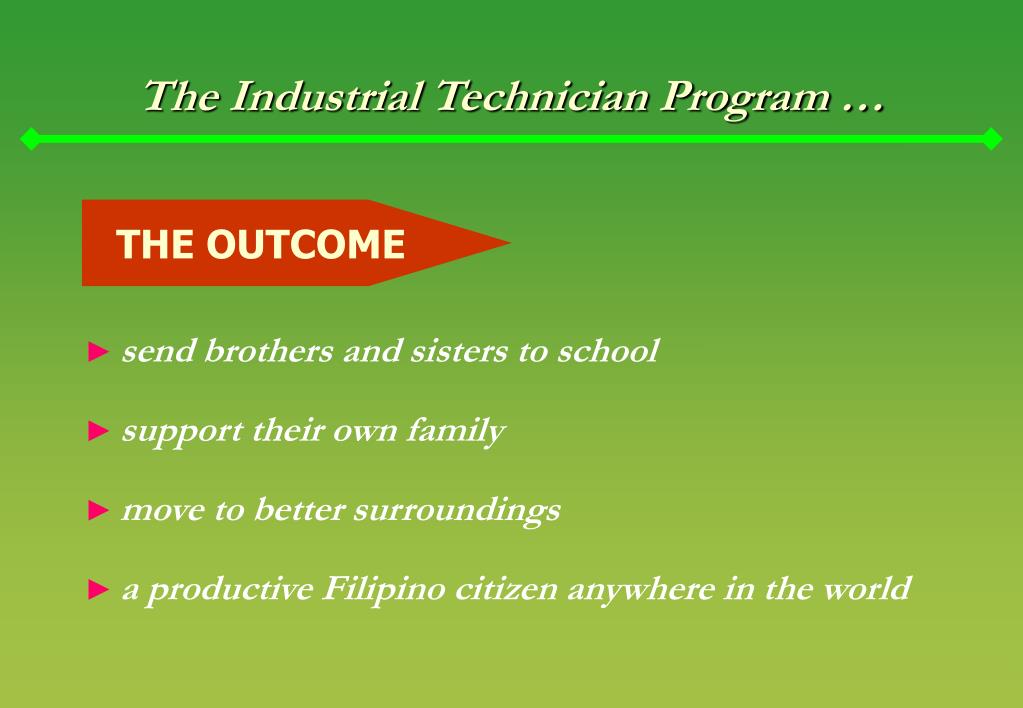 The Industrial Technician Program …

THE OUTCOME

► send brothers and sisters to school

► support their own family

► move to better surroundings

► a productive Filipino citizen anywhere in the world